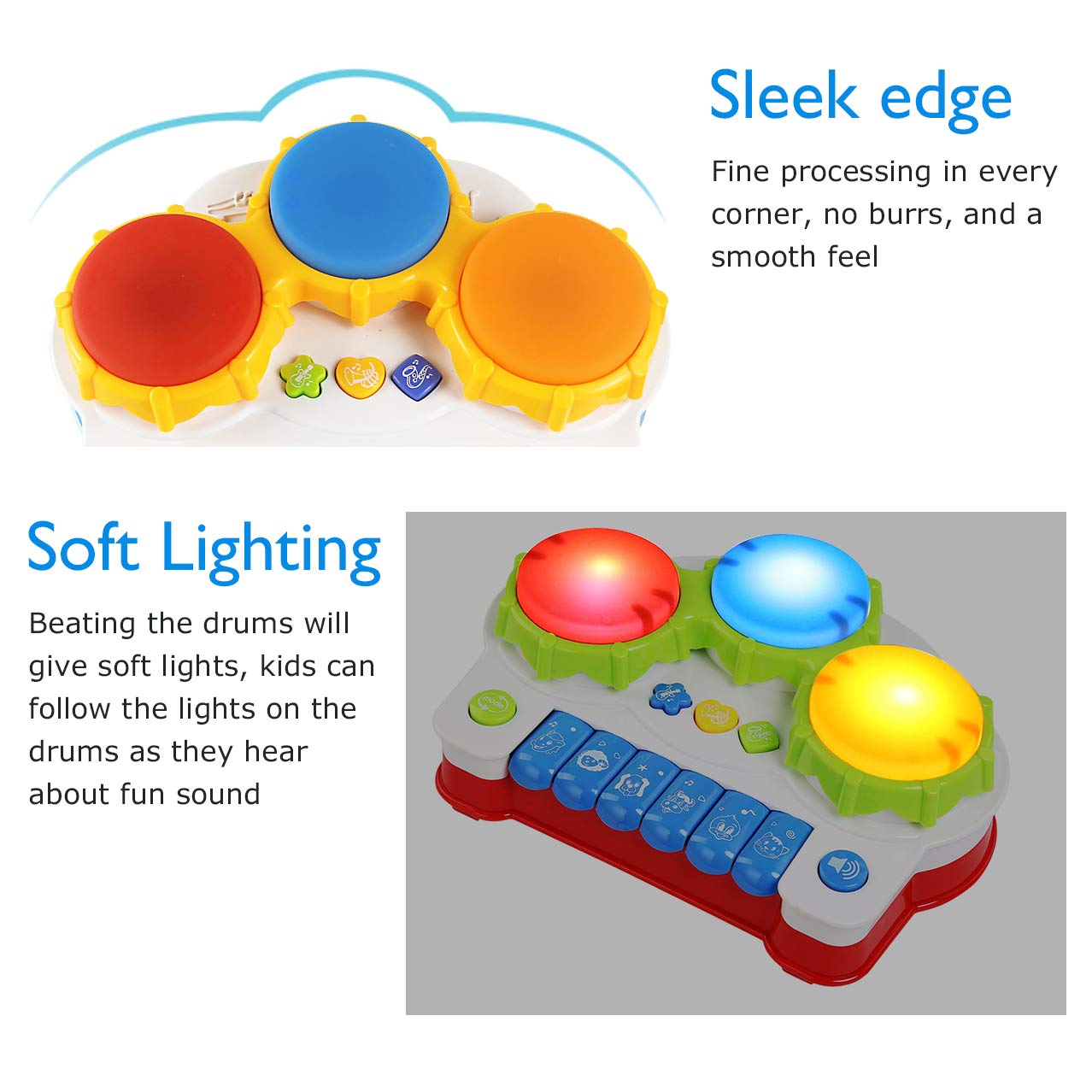 Sleek edge

Fine processing in every corner, no burrs, and a smooth feel

Soft Lighting

Beating the drums will give soft lights, kids can follow the lights on the drums as they hear about fun sound

mode